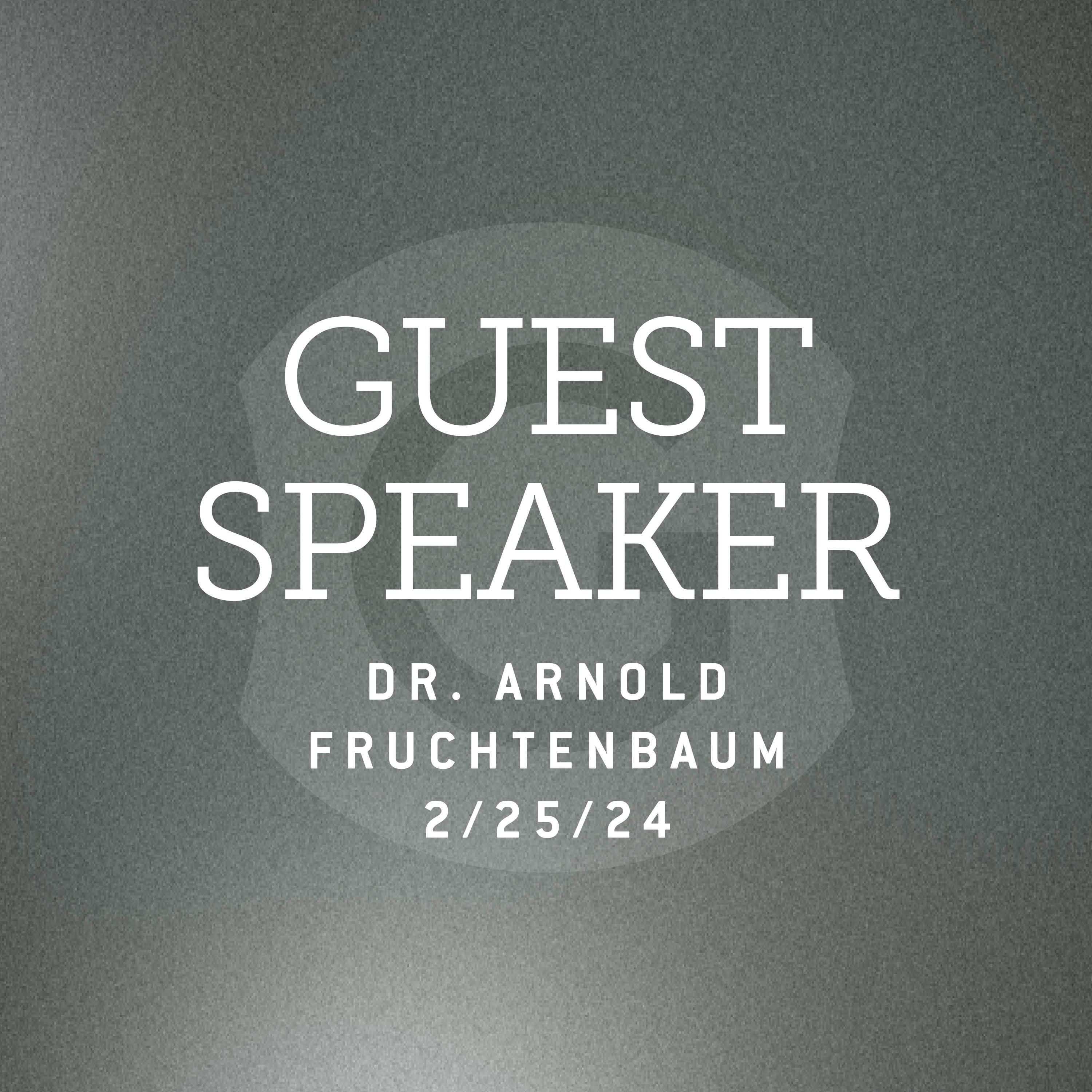 GUEST SPEAKER

DR. ARNOLD FRUCHTENBAUM

2/25/24